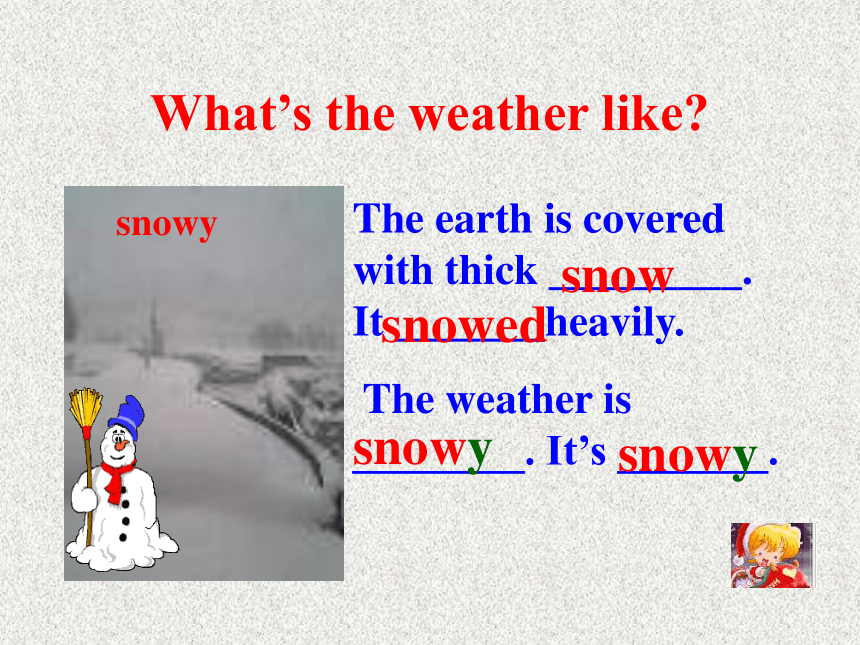 What's the weather like?

snowy

The earth is covered with thick snow. It snowed heavily.

The weather is snowy. It's snowy.